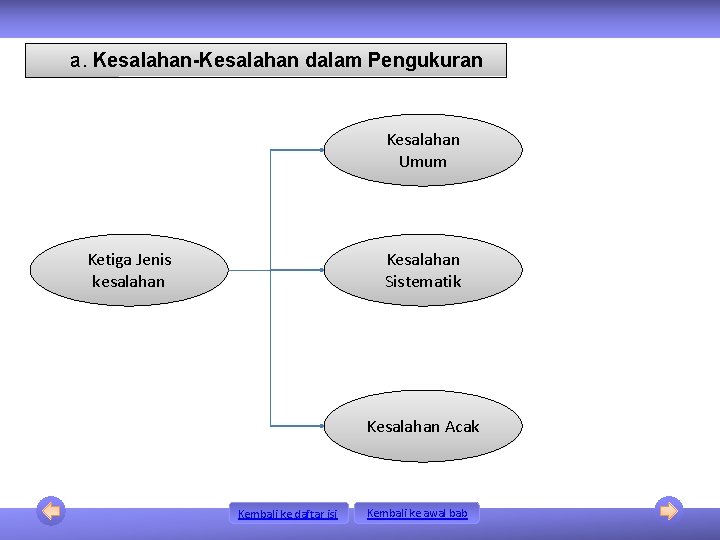 a. Kesalahan-Kesalahan dalam Pengukuran

Ketiga Jenis kesalahan

Kesalahan Umum

Kesalahan Sistematik

Kesalahan Acak

Kembali ke daftar isi

Kembali ke awal bab